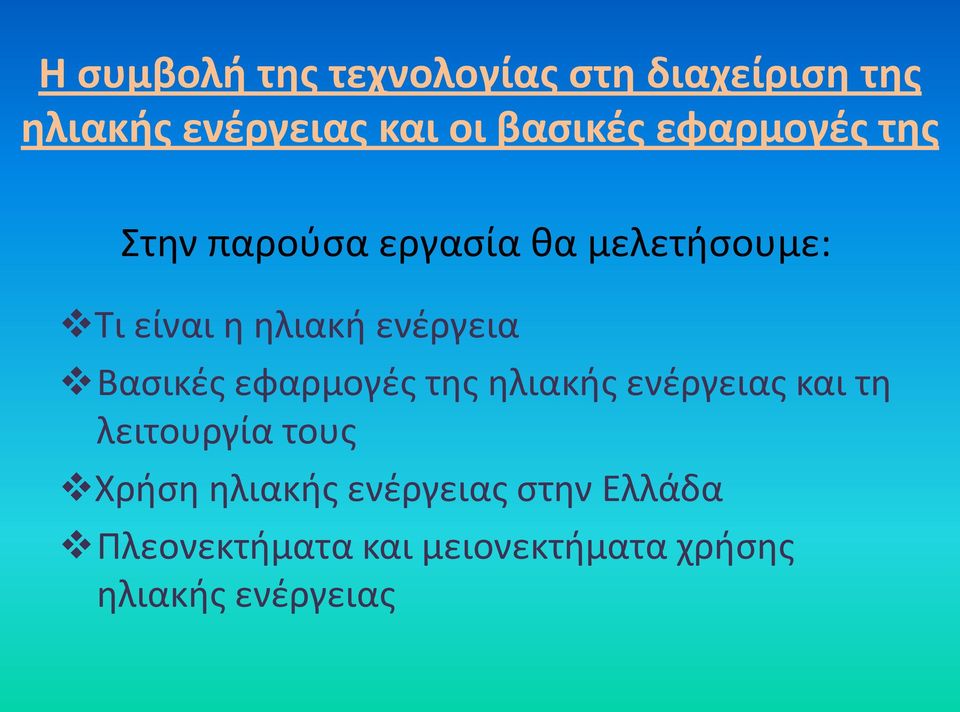 Η συμβολή της τεχνολογίας στη διαχείριση της ηλιακής ενέργειας και οι βασικές εφαρμογές της

Στην παρούσα εργασία θα μελετήσουμε:

❖Τι είναι η ηλιακή ενέργεια

❖Βασικές εφαρμογές της ηλιακής ενέργειας και τη λειτουργία τους

❖Χρήση ηλιακής ενέργειας στην Ελλάδα

❖Πλεονεκτήματα και μειονεκτήματα χρήσης ηλιακής ενέργειας